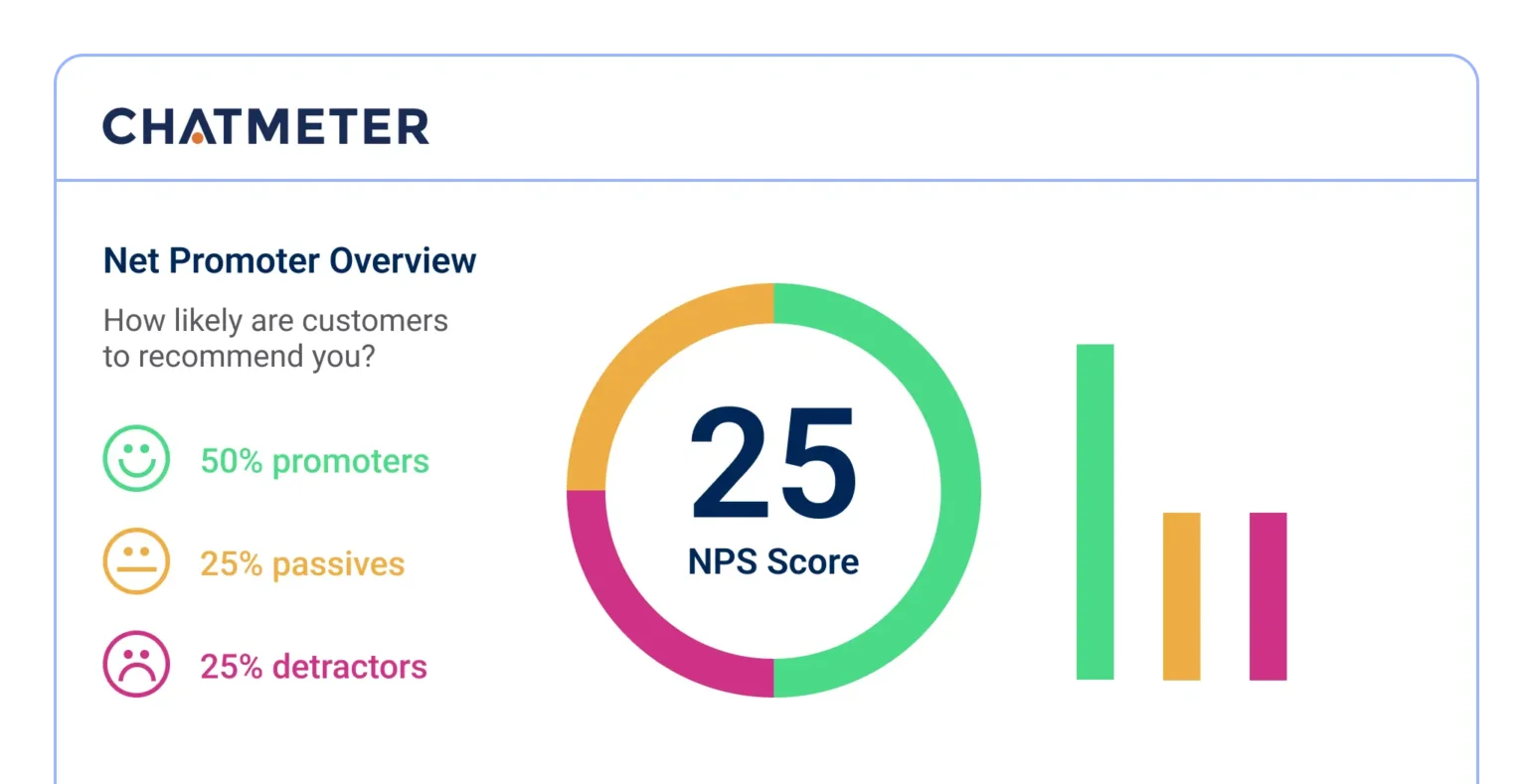 CHATMETER

Net Promoter Overview

How likely are customers to recommend you?

50% promoters

25% passives

25% detractors

25

NPS Score